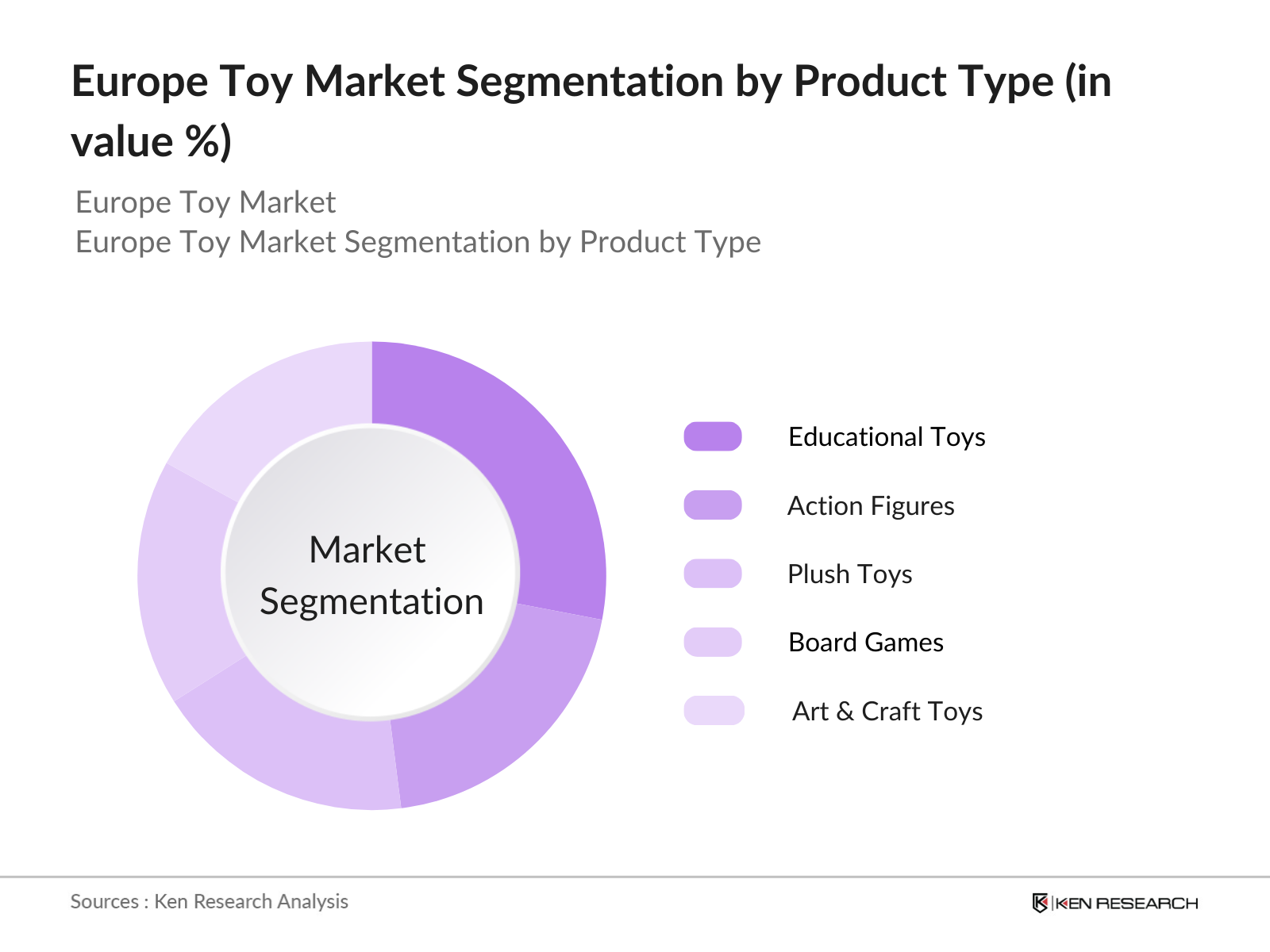 Europe Toy Market Segmentation by Product Type (in value %)

Europe Toy Market
Europe Toy Market Segmentation by Product Type

Market Segmentation

Educational Toys
Action Figures
Plush Toys
Board Games
Art & Craft Toys

Sources : Ken Research Analysis

KEN RESEARCH